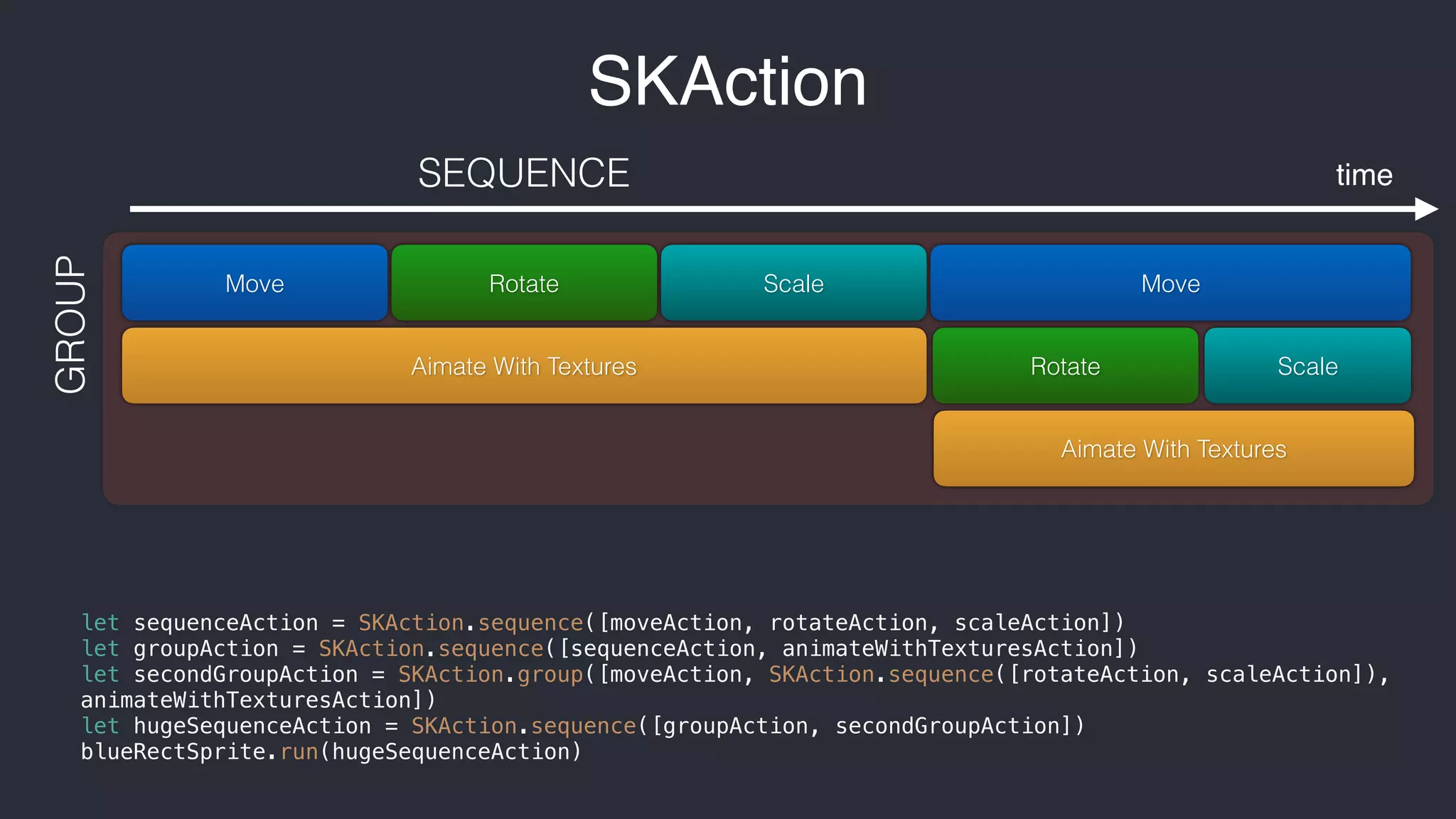 SKAction

SEQUENCE

time

GROUP

Move
Rotate
Scale
Move

Aimate With Textures
Rotate
Scale

Aimate With Textures

let sequenceAction = SKAction.sequence([moveAction, rotateAction, scaleAction])
let groupAction = SKAction.sequence([sequenceAction, animateWithTexturesAction])
let secondGroupAction = SKAction.group([moveAction, SKAction.sequence([rotateAction, scaleAction]), animateWithTexturesAction])
let hugeSequenceAction = SKAction.sequence([groupAction, secondGroupAction])
blueRectSprite.run(hugeSequenceAction)